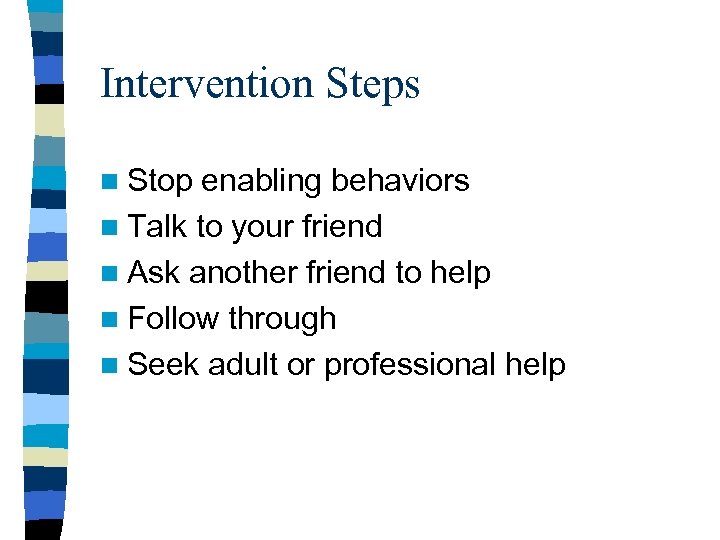 Intervention Steps

- Stop enabling behaviors
- Talk to your friend
- Ask another friend to help
- Follow through
- Seek adult or professional help